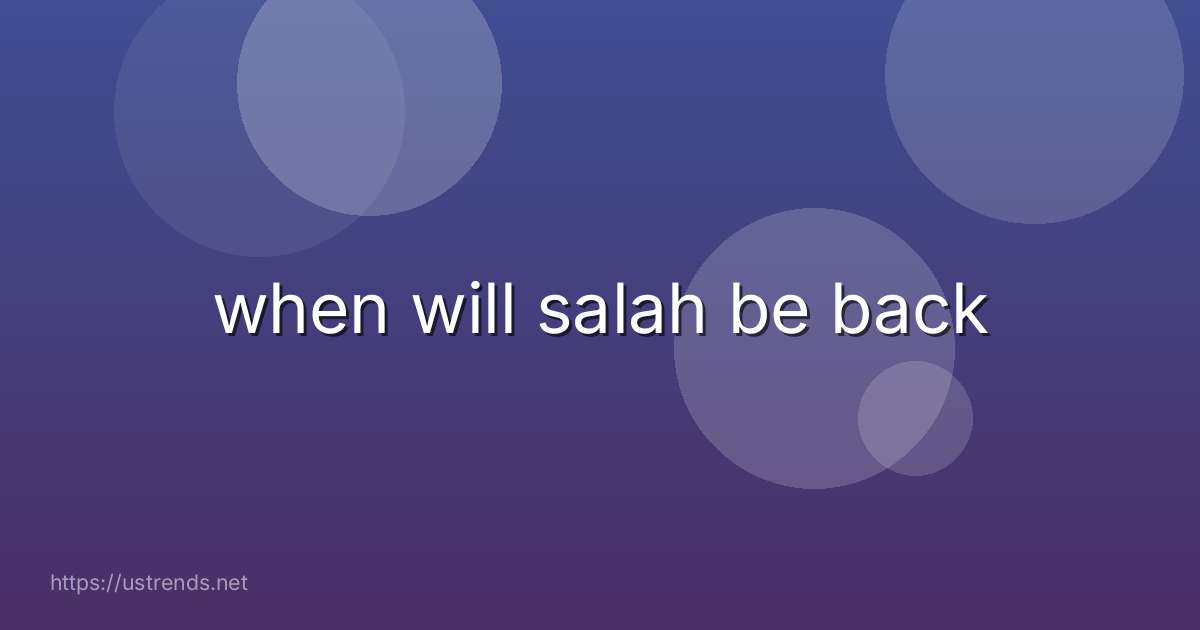 when will salah be back

https://ustrends.net